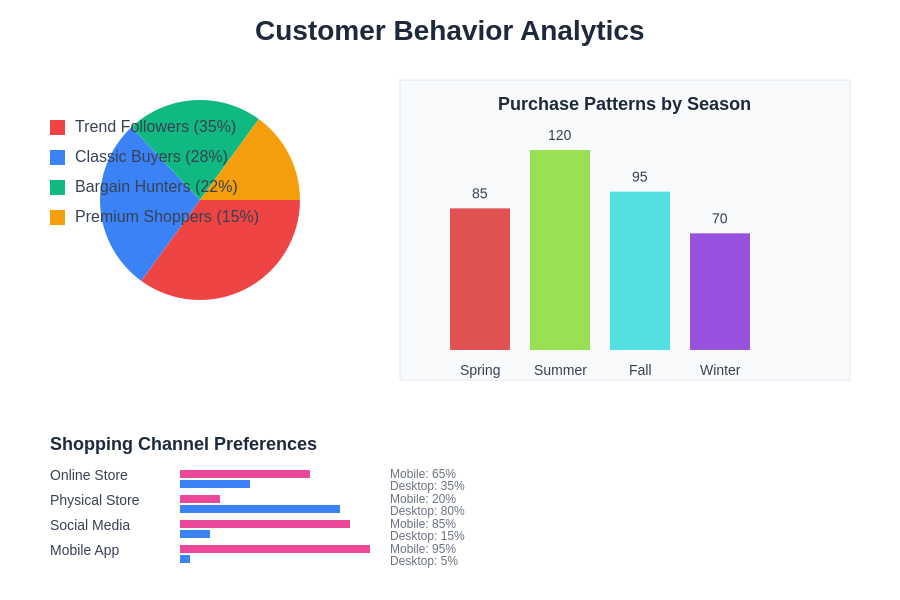 Customer Behavior Analytics

Trend Followers (35%)
Classic Buyers (28%)
Bargain Hunters (22%)
Premium Shoppers (15%)

Purchase Patterns by Season

85
120
95
70
Spring
Summer
Fall
Winter

Shopping Channel Preferences

Online Store
Mobile: 65%
Desktop: 35%
Physical Store
Mobile: 20%
Desktop: 80%
Social Media
Mobile: 85%
Desktop: 15%
Mobile App
Mobile: 95%
Desktop: 5%